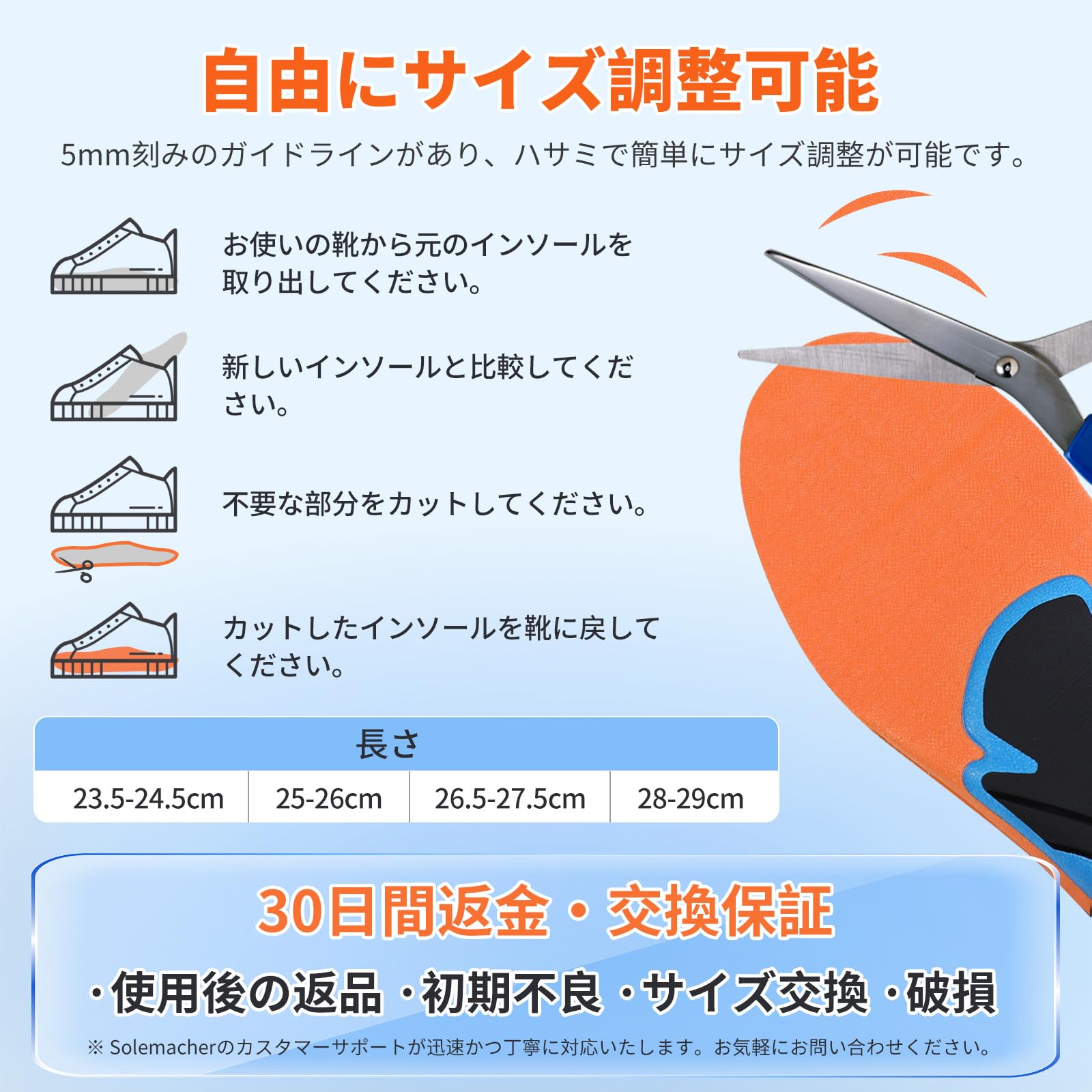 自由にサイズ調整可能

5mm刻みのガイドラインがあり、ハサミで簡単にサイズ調整が可能です。

お使いの靴から元のインソールを取り出してください。

新しいインソールと比較してください。

不要な部分をカットしてください。

カットしたインソールを靴に戻してください。

| 長さ | | | |
|---|---|---|---|
| 23.5-24.5cm | 25-26cm | 26.5-27.5cm | 28-29cm |

30日間返金・交換保証

・使用後の返品 ・初期不良 ・サイズ交換 ・破損

※ Solemacherのカスタマーサポートが迅速かつ丁寧に対応いたします。お気軽にお問い合わせください。